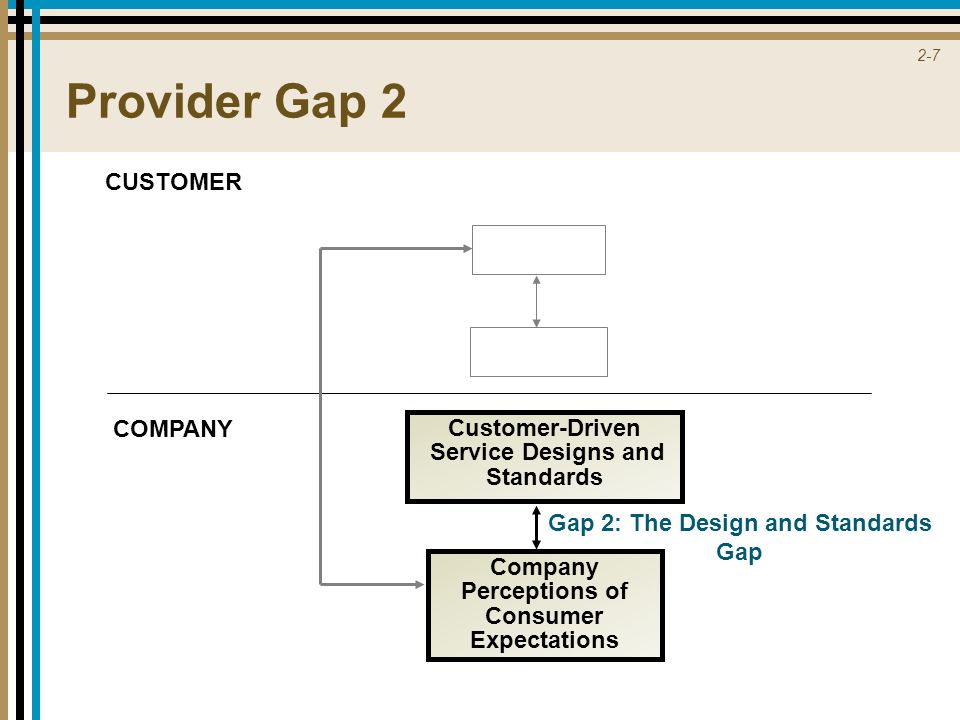 2-7

Provider Gap 2

CUSTOMER

COMPANY

Customer-Driven Service Designs and Standards

Gap 2: The Design and Standards Gap

Company Perceptions of Consumer Expectations